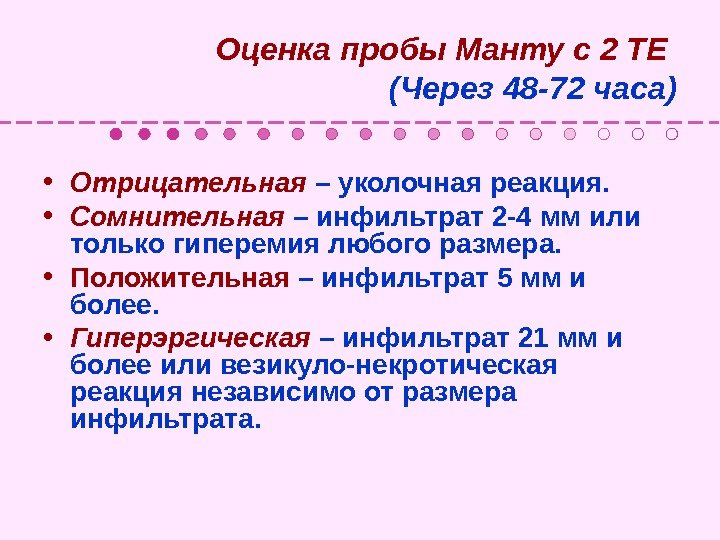 Оценка пробы Манту с 2 ТЕ
(Через 48-72 часа)

• Отрицательная – уколочная реакция.
• Сомнительная – инфильтрат 2-4 мм или только гиперемия любого размера.
• Положительная – инфильтрат 5 мм и более.
• Гиперэргическая – инфильтрат 21 мм и более или везикуло-некротическая реакция независимо от размера инфильтрата.